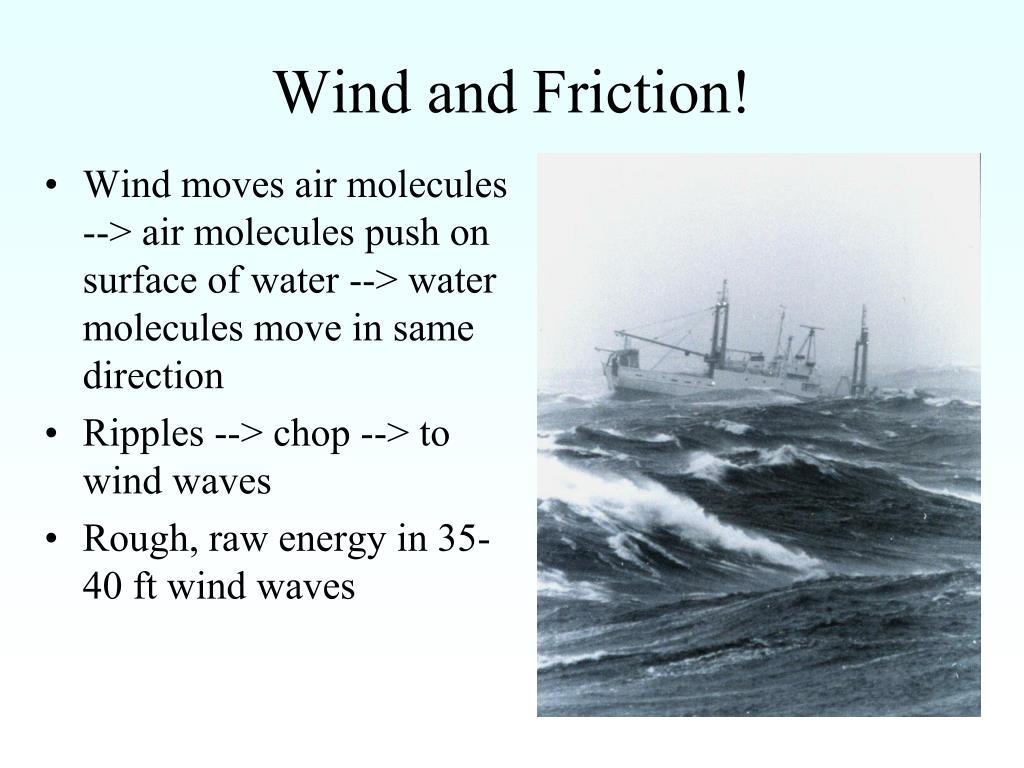 Wind and Friction!

• Wind moves air molecules --> air molecules push on surface of water --> water molecules move in same direction
• Ripples --> chop --> to wind waves
• Rough, raw energy in 35-40 ft wind waves